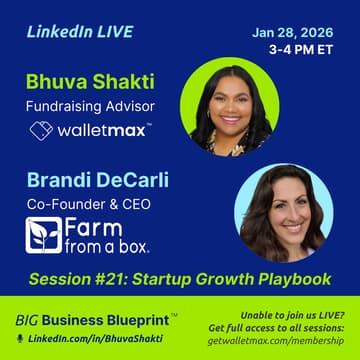 LinkedIn LIVE

Jan 28, 2026
3-4 PM ET

Bhuva Shakti
Fundraising Advisor
walletmax™

Brandi DeCarli
Co-Founder & CEO
Farm from a box.

Session #21: Startup Growth Playbook

BIG Business Blueprint™
LinkedIn.com/in/BhuvaShakti

Unable to join us LIVE?
Get full access to all sessions:
getwalletmax.com/membership